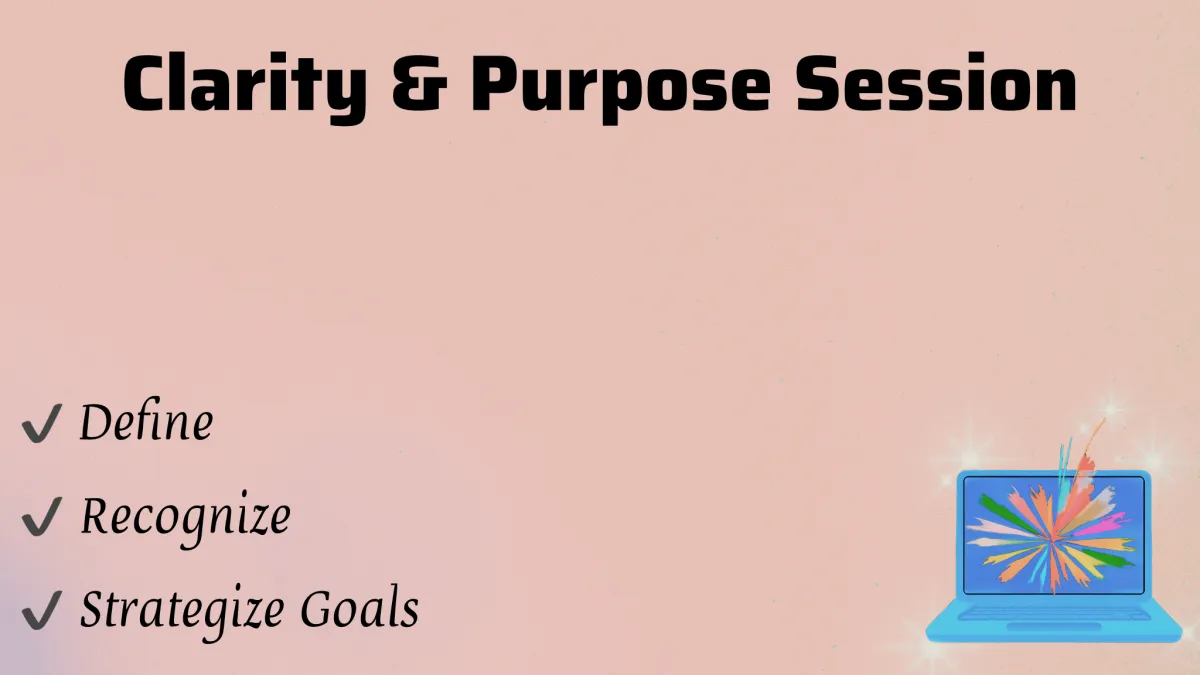 Clarity & Purpose Session

✓ Define

✓ Recognize

✓ Strategize Goals